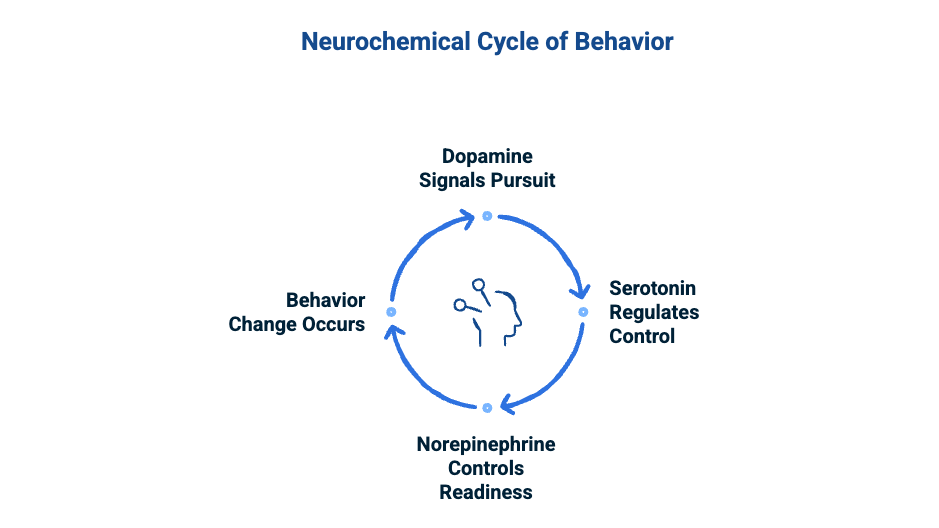 Neurochemical Cycle of Behavior

Dopamine Signals Pursuit

Serotonin Regulates Control

Norepinephrine Controls Readiness

Behavior Change Occurs